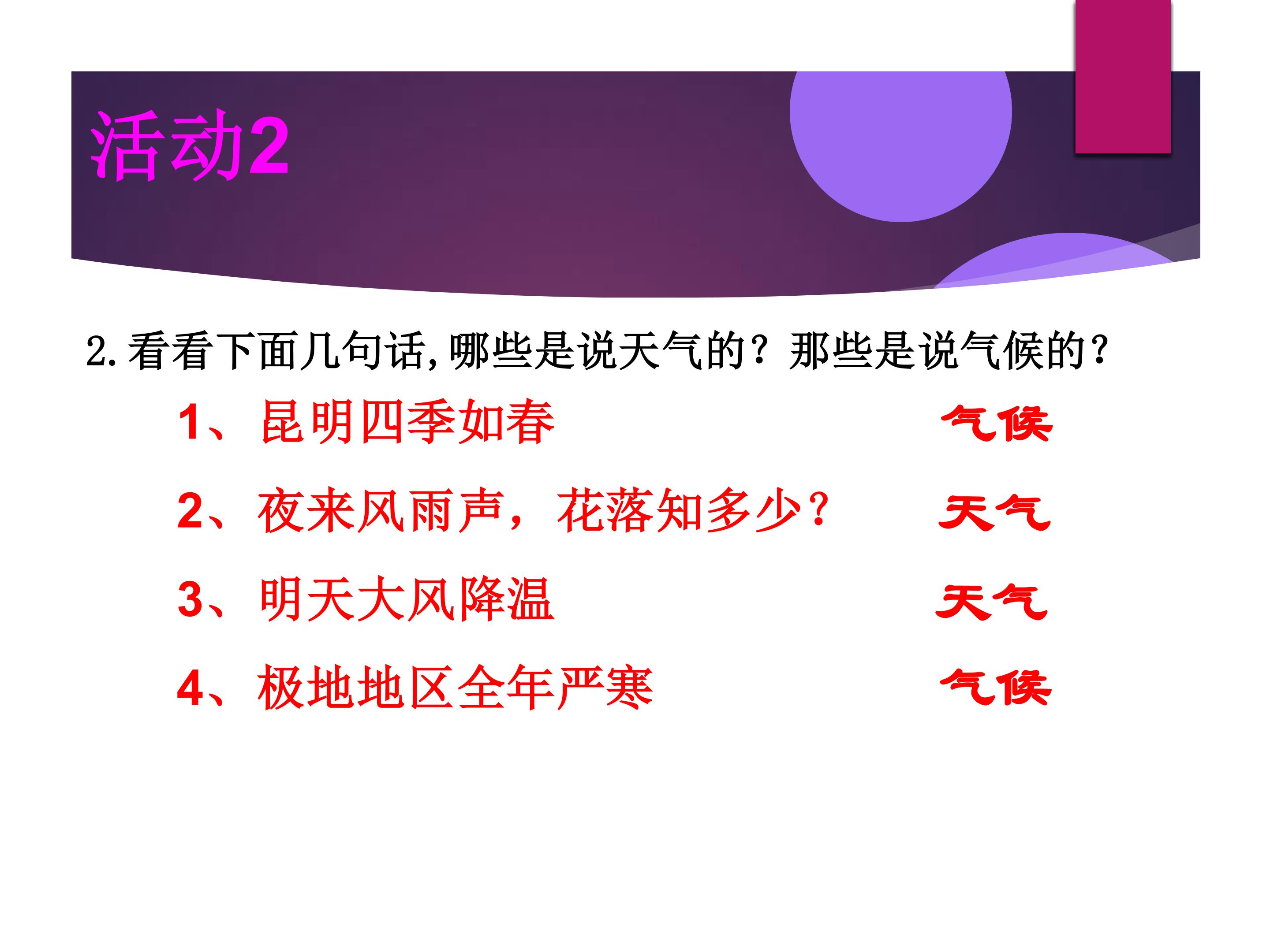 活动2

2.看看下面几句话,哪些是说天气的?那些是说气候的?

1、昆明四季如春 气候

2、夜来风雨声，花落知多少? 天气

3、明天大风降温 天气

4、极地地区全年严寒 气候